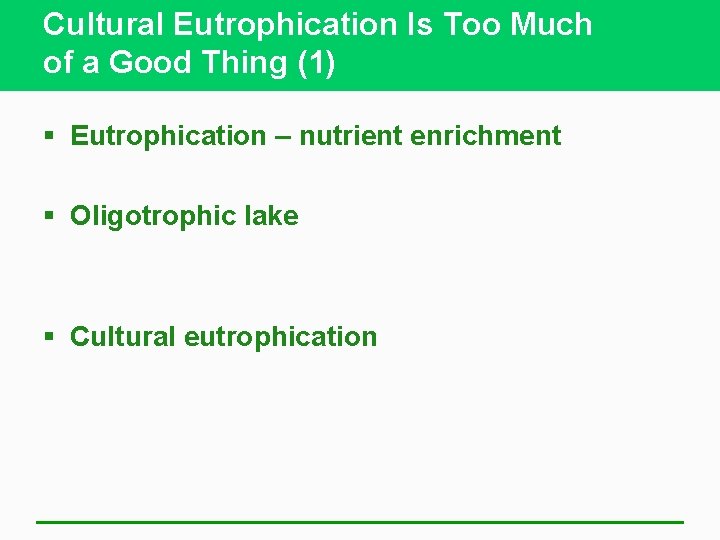 Cultural Eutrophication Is Too Much of a Good Thing (1)

▪ Eutrophication – nutrient enrichment

▪ Oligotrophic lake

▪ Cultural eutrophication